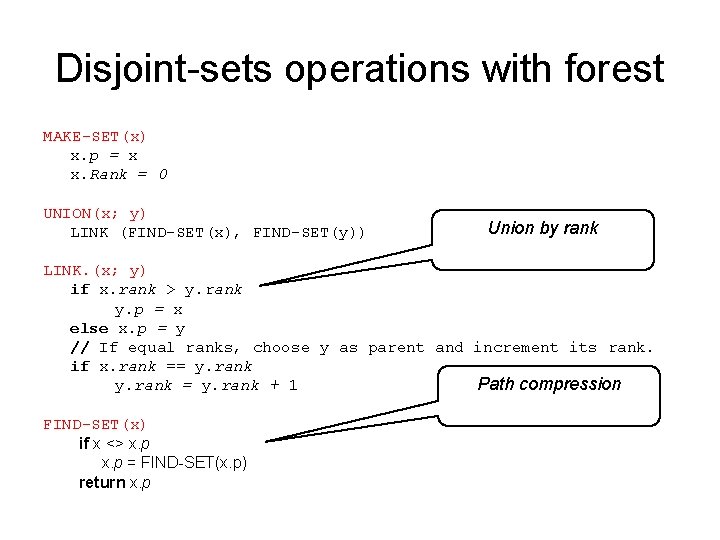 Disjoint-sets operations with forest

MAKE-SET(x)
x.p = x
x.Rank = 0

UNION(x; y)
LINK (FIND-SET(x), FIND-SET(y))

Union by rank

LINK.(x; y)
if x.rank > y.rank
y.p = x
else x.p = y
// If equal ranks, choose y as parent and increment its rank.
if x.rank == y.rank
y.rank = y.rank + 1

Path compression

FIND-SET(x)
if x <> x.p
x.p = FIND-SET(x.p)
return x.p